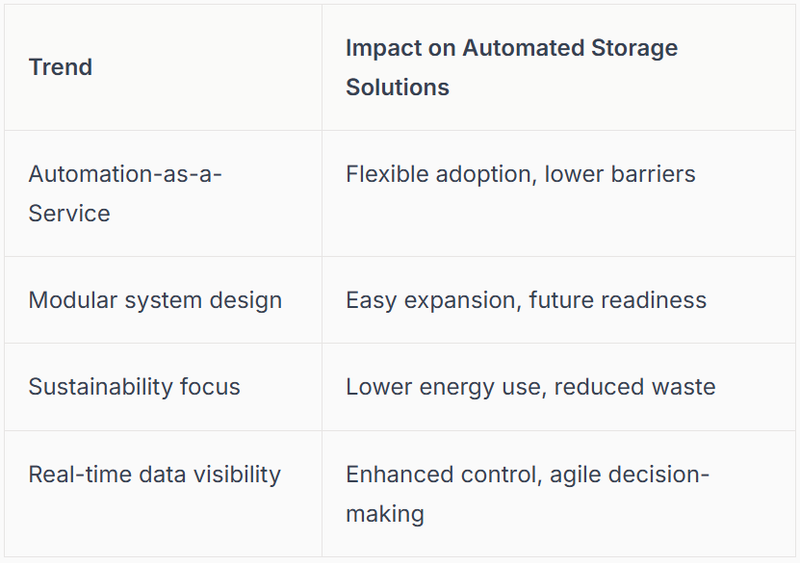 | Trend | Impact on Automated Storage Solutions |
|---|---|
| Automation-as-a-Service | Flexible adoption, lower barriers |
| Modular system design | Easy expansion, future readiness |
| Sustainability focus | Lower energy use, reduced waste |
| Real-time data visibility | Enhanced control, agile decision-making |